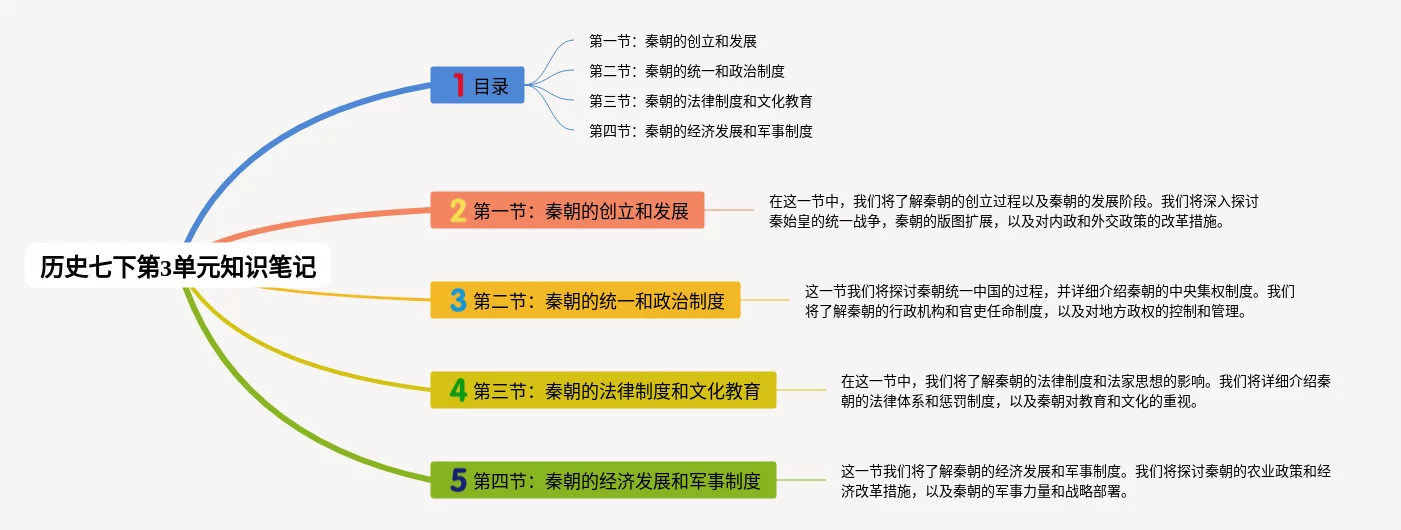 历史七下第3单元知识笔记

1 目录

第一节：秦朝的创立和发展
第二节：秦朝的统一和政治制度
第三节：秦朝的法律制度和文化教育
第四节：秦朝的经济发展和军事制度

2 第一节：秦朝的创立和发展

在这一节中，我们将了解秦朝的创立过程以及秦朝的发展阶段。我们将深入探讨秦始皇的统一战争，秦朝的版图扩展，以及对内政和外交政策的改革措施。

3 第二节：秦朝的统一和政治制度

这一节我们将探讨秦朝统一中国的过程，并详细介绍秦朝的中央集权制度。我们将了解秦朝的行政机构和官吏任命制度，以及对地方政权的控制和管理。

4 第三节：秦朝的法律制度和文化教育

在这一节中，我们将了解秦朝的法律制度和法家思想的影响。我们将详细介绍秦朝的法律体系和惩罚制度，以及秦朝对教育和文化的重视。

5 第四节：秦朝的经济发展和军事制度

这一节我们将了解秦朝的经济发展和军事制度。我们将探讨秦朝的农业政策和经济改革措施，以及秦朝的军事力量和战略部署。